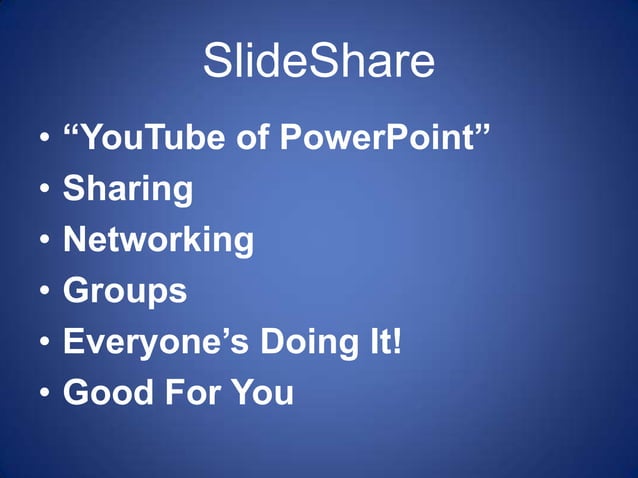 SlideShare

• “YouTube of PowerPoint”
• Sharing
• Networking
• Groups
• Everyone’s Doing It!
• Good For You